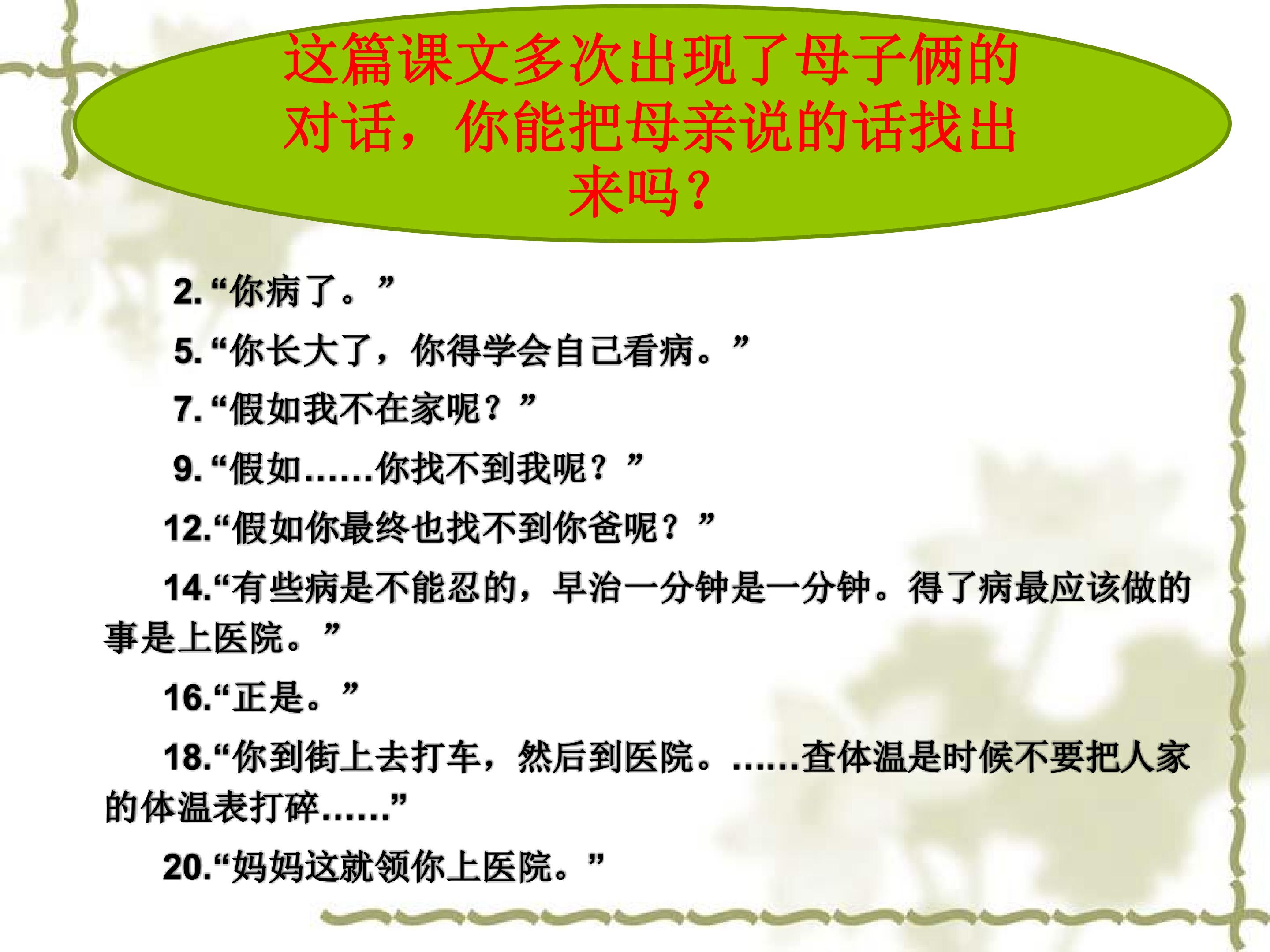 这篇课文多次出现了母子俩的对话，你能把母亲说的话找出来吗？

2. “你病了。”

5. “你长大了，你得学会自己看病。”

7. “假如我不在家呢？”

9. “假如……你找不到我呢？”

12.“假如你最终也找不到你爸呢？”

14.“有些病是不能忍的，早治一分钟是一分钟。得了病最应该做的事是上医院。”

16.“正是。”

18.“你到街上去打车，然后到医院。……查体温是时候不要把人家的体温表打碎……”

20.“妈妈这就领你上医院。”